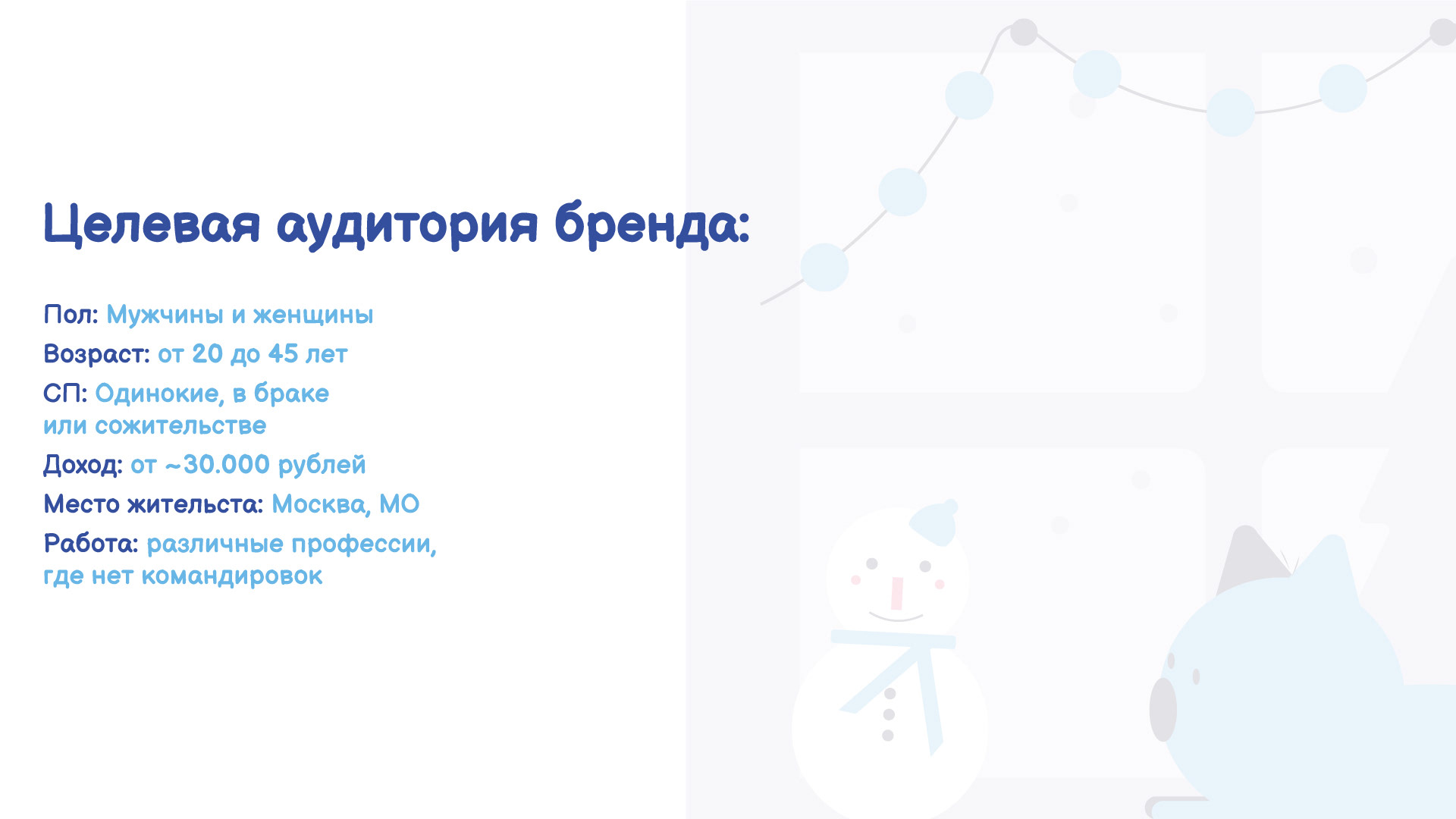 Целевая аудитория бренда:

Пол: Мужчины и женщины

Возраст: от 20 до 45 лет

СП: Одинокие, в браке или сожительстве

Доход: от ~30.000 рублей

Место жительста: Москва, МО

Работа: различные профессии, где нет командировок